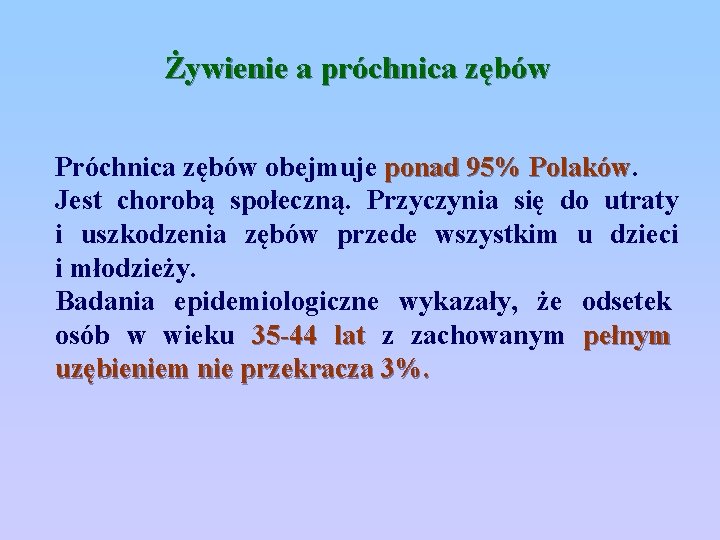 Żywienie a próchnica zębów

Próchnica zębów obejmuje ponad 95% Polaków. Jest chorobą społeczną. Przyczynia się do utraty i uszkodzenia zębów przede wszystkim u dzieci i młodzieży.
Badania epidemiologiczne wykazały, że odsetek osób w wieku 35-44 lat z zachowanym pełnym uzębieniem nie przekracza 3%.